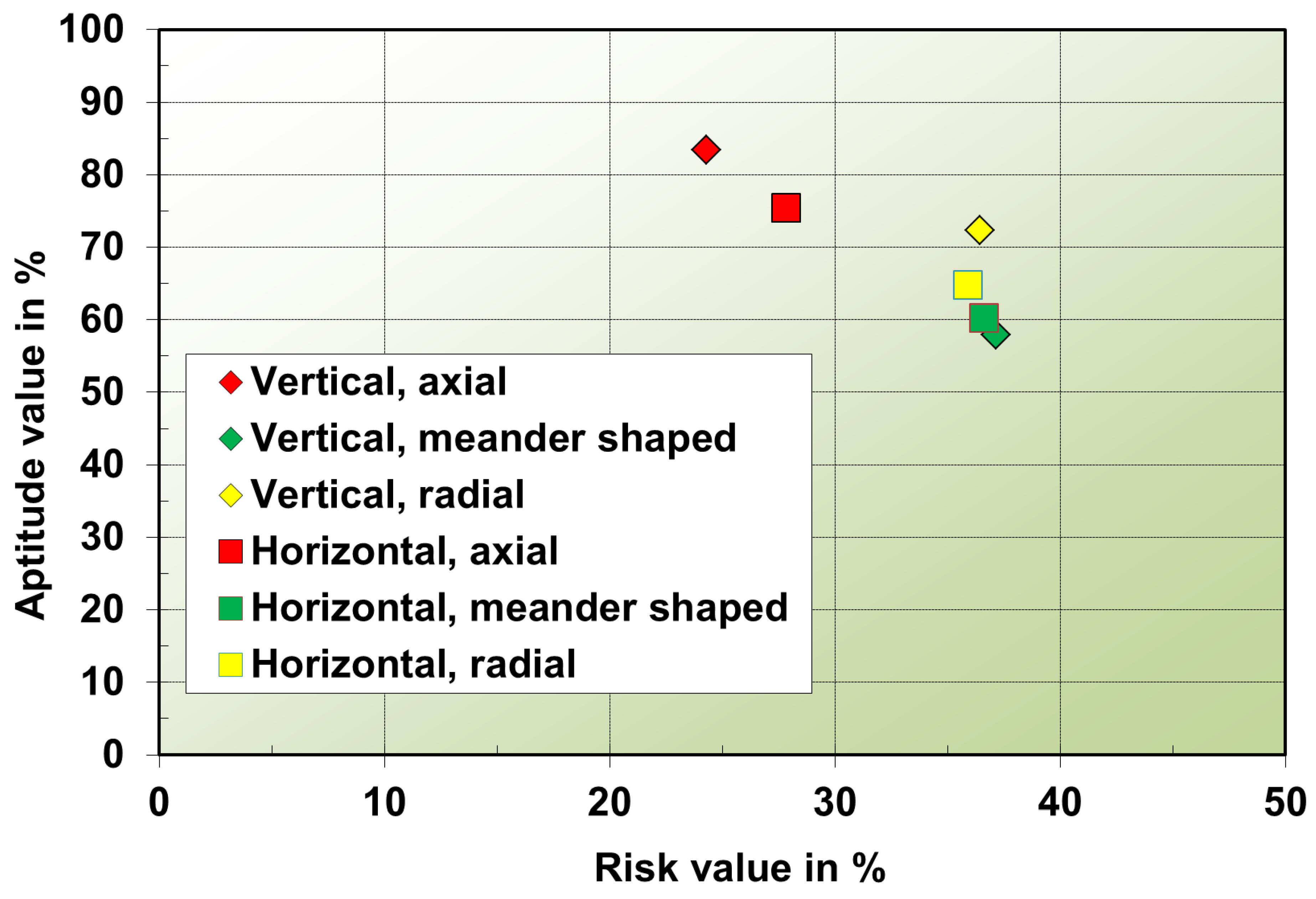 Aptitude value in %

100
90
80
70
60
50
40
30
20
10
0

Vertical, axial
Vertical, meander shaped
Vertical, radial
Horizontal, axial
Horizontal, meander shaped
Horizontal, radial

0
10
20
30
40
50

Risk value in %